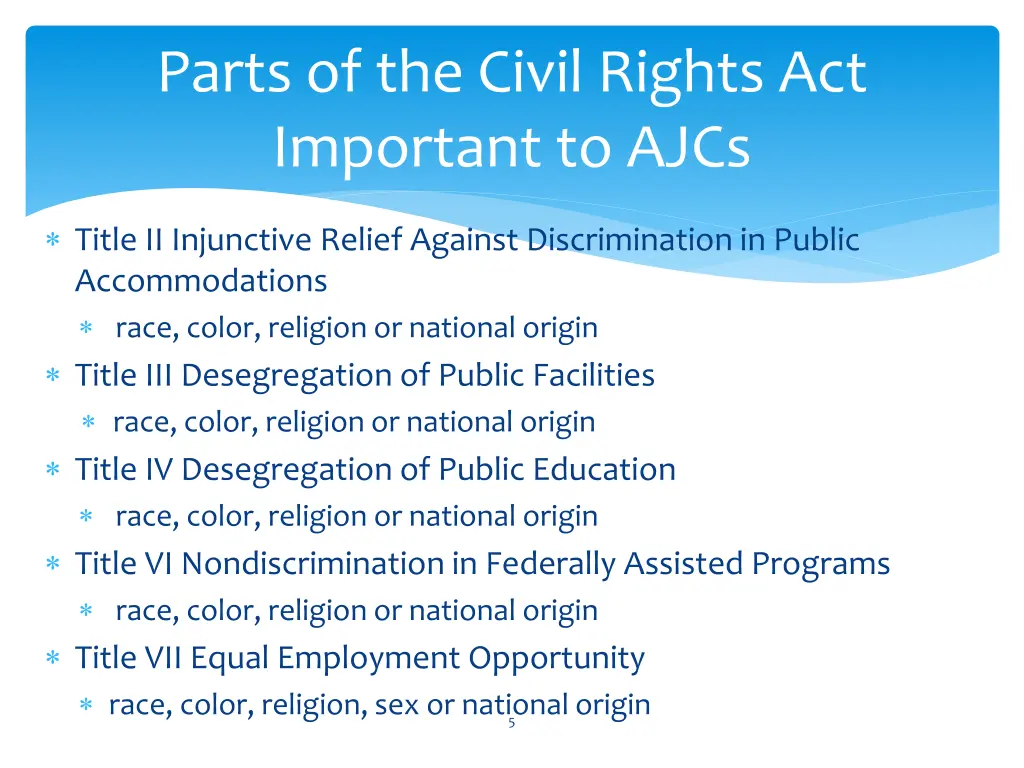 Parts of the Civil Rights Act Important to AJCs

∗ Title II Injunctive Relief Against Discrimination in Public Accommodations
∗ race, color, religion or national origin
∗ Title III Desegregation of Public Facilities
∗ race, color, religion or national origin
∗ Title IV Desegregation of Public Education
∗ race, color, religion or national origin
∗ Title VI Nondiscrimination in Federally Assisted Programs
∗ race, color, religion or national origin
∗ Title VII Equal Employment Opportunity
∗ race, color, religion, sex or national origin

5